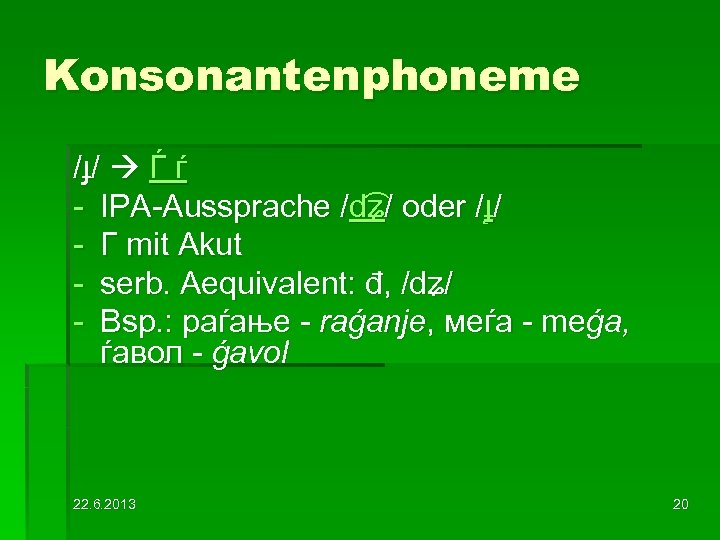 Konsonantenphoneme

/ɟ/ → Ѓ ѓ
- IPA-Aussprache /d͡ʑ/ oder /ɟ/
- Г mit Akut
- serb. Aequivalent: đ, /dʑ/
- Bsp.: раѓање - raǵanje, меѓа - meǵa, ѓавол - ǵavol

22.6.2013

20